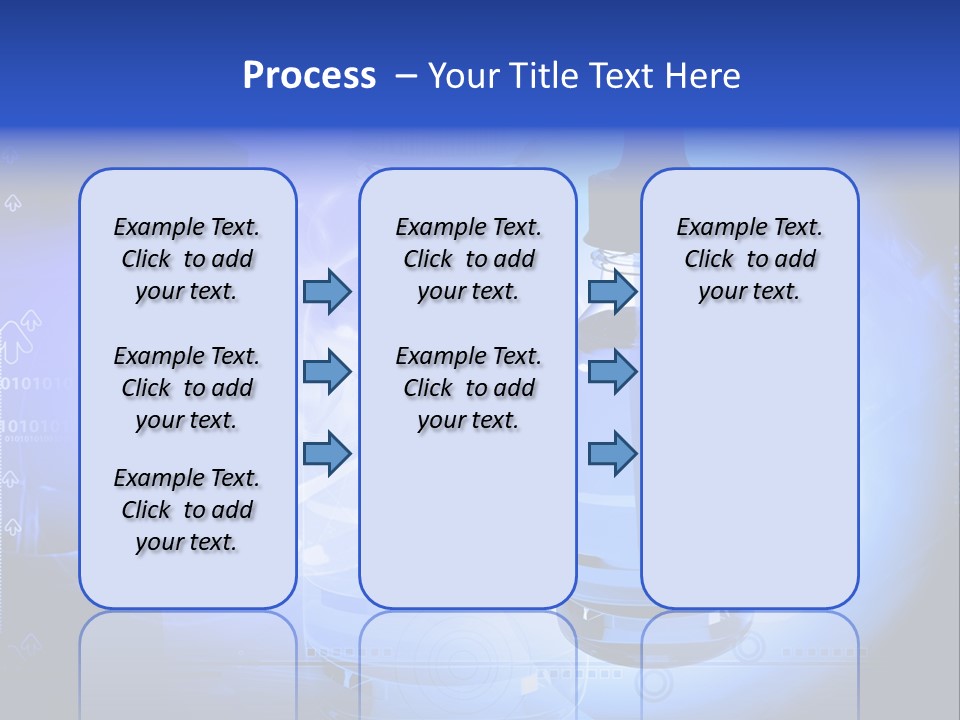 Process – Your Title Text Here

Example Text. Click to add your text.

Example Text. Click to add your text.

Example Text. Click to add your text.

Example Text. Click to add your text.

Example Text. Click to add your text.

Example Text. Click to add your text.